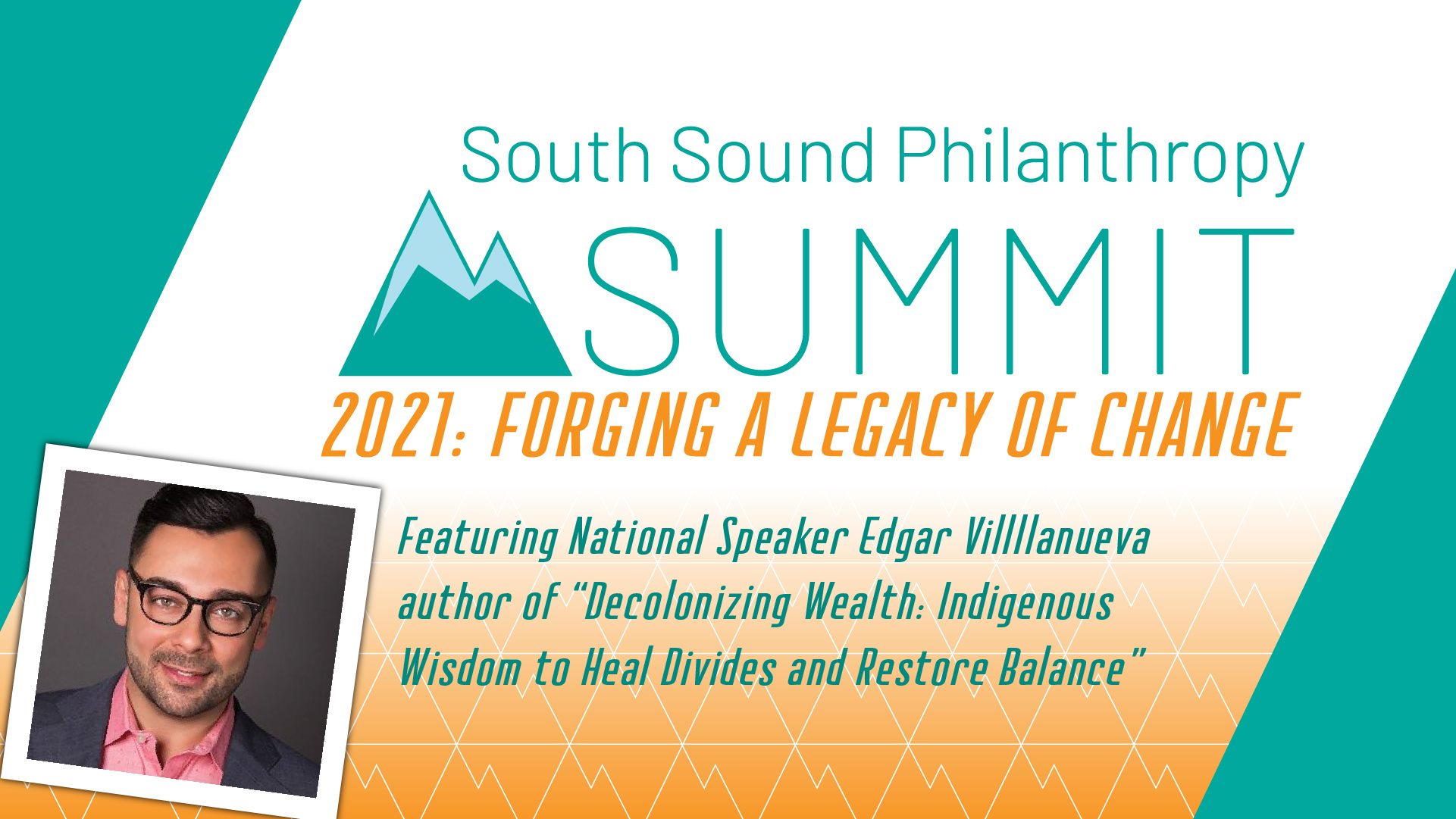 South Sound Philanthropy

SUMMIT

2021: FORGING A LEGACY OF CHANGE

Featuring National Speaker Edgar Villllanueva author of "Decolonizing Wealth: Indigenous Wisdom to Heal Divides and Restore Balance"